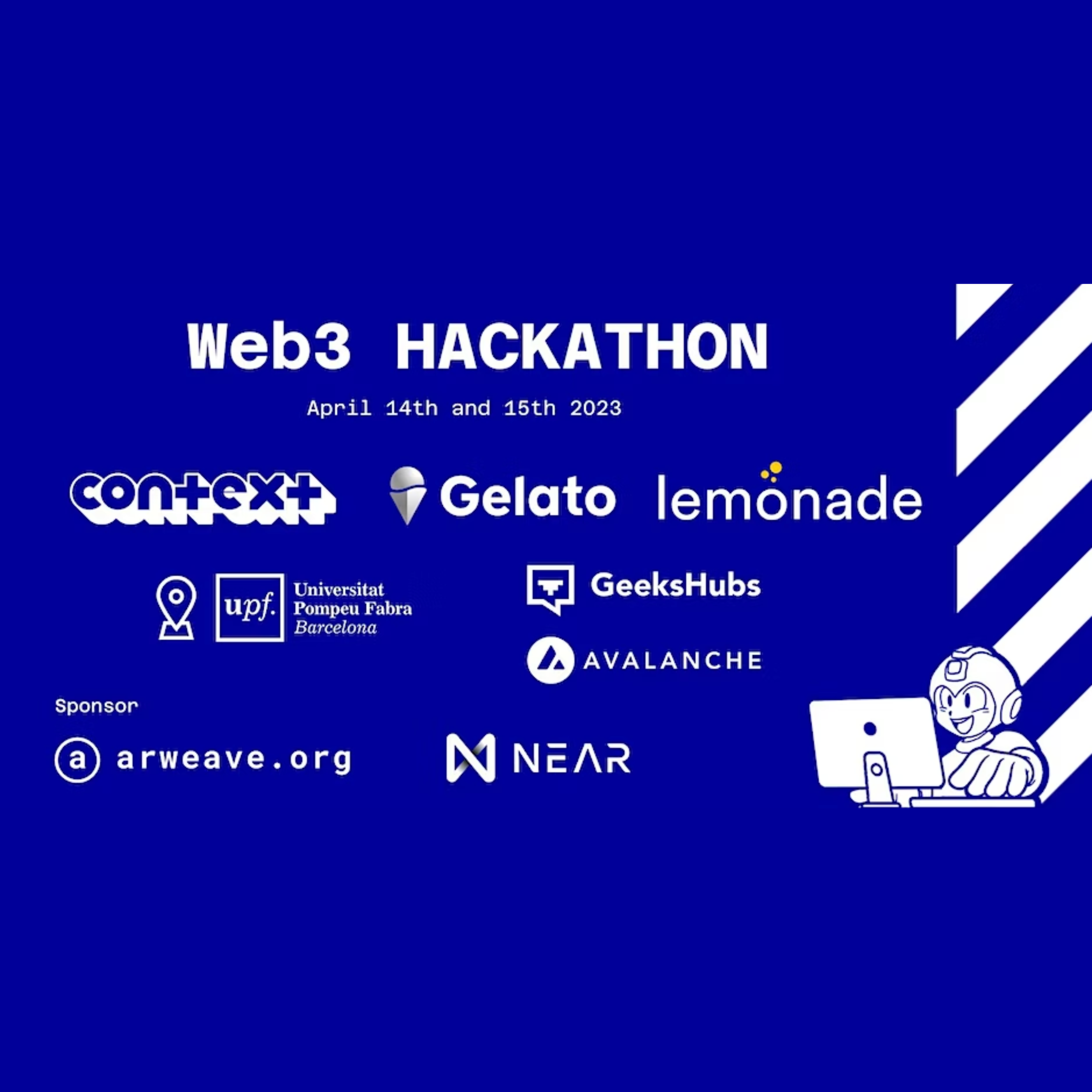 Web3 HACKATHON

April 14th and 15th 2023

context Gelato lemonade

upf. Universitat Pompeu Fabra Barcelona

GeeksHubs

AVALANCHE

Sponsor

a arweave.org

NEAR